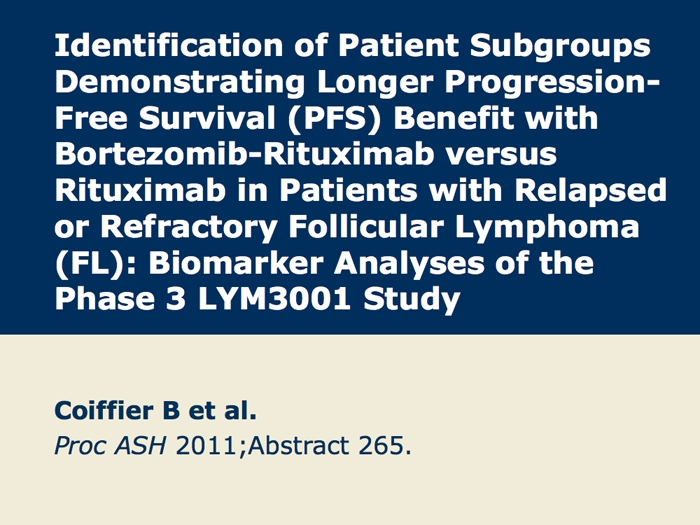 Identification of Patient Subgroups Demonstrating Longer Progression-Free Survival (PFS) Benefit with Bortezomib-Rituximab versus Rituximab in Patients with Relapsed or Refractory Follicular Lymphoma (FL): Biomarker Analyses of the Phase 3 LYM3001 Study

Coiffier B et al.
Proc ASH 2011;Abstract 265.